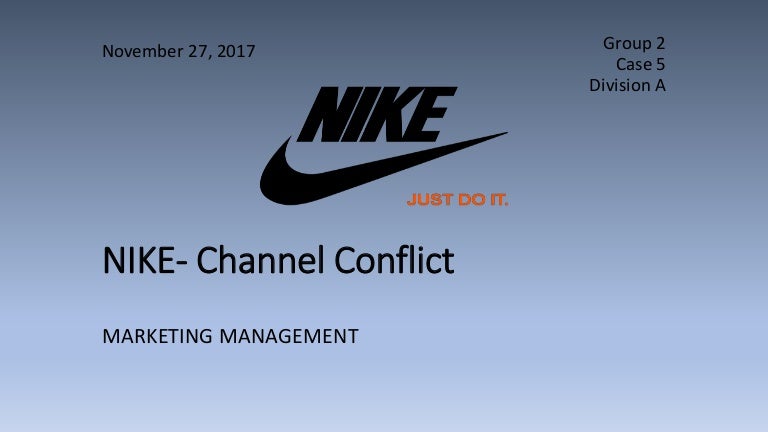 November 27, 2017

Group 2
Case 5
Division A

NIKE

JUST DO IT.

NIKE- Channel Conflict

MARKETING MANAGEMENT